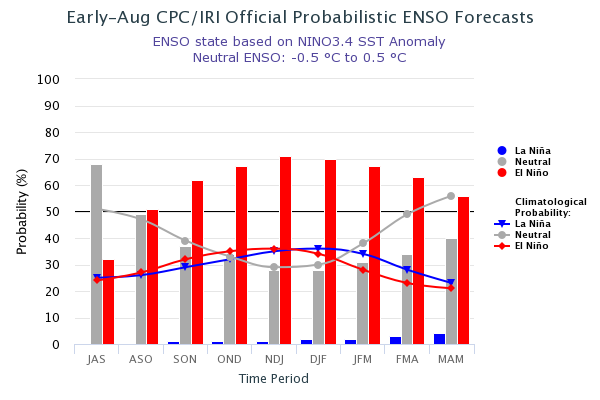 Early-Aug CPC/IRI Official Probabilistic ENSO Forecasts

ENSO state based on NINO3.4 SST Anomaly
Neutral ENSO: -0.5 °C to 0.5 °C

Probability (%)

100
90
80
70
60
50
40
30
20
10
0

JAS ASO SON OND NDJ DJF JFM FMA MAM

Time Period

La Niña
Neutral
El Niño

Climatological Probability:
La Niña
Neutral
El Niño